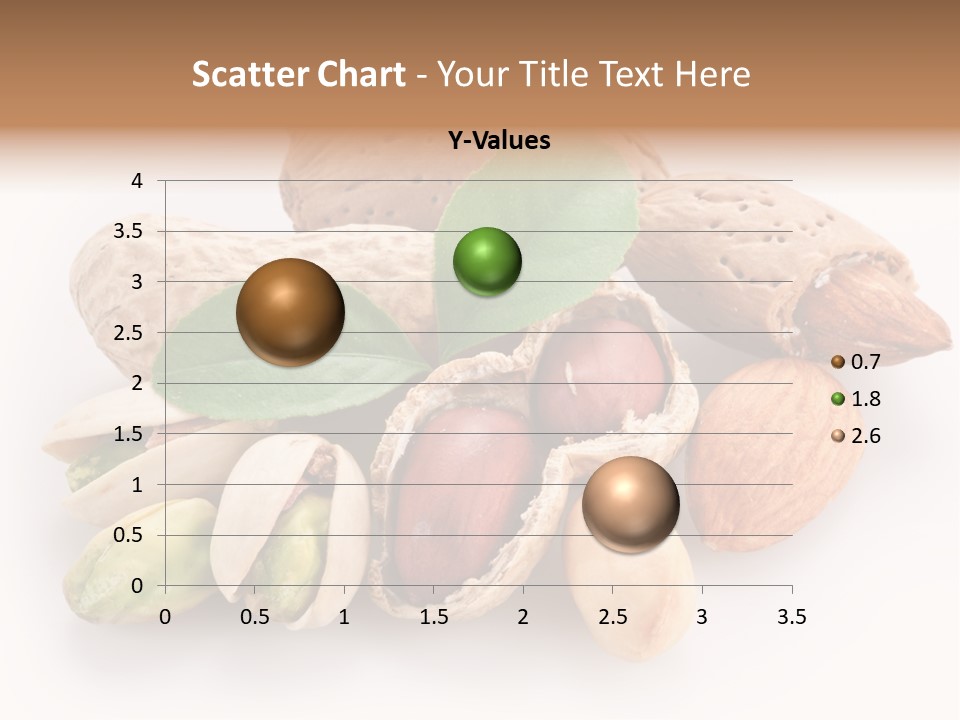 Scatter Chart - Your Title Text Here

Y-Values

4
3.5
3
2.5
2
1.5
1
0.5
0

0 0.5 1 1.5 2 2.5 3 3.5

0.7
1.8
2.6